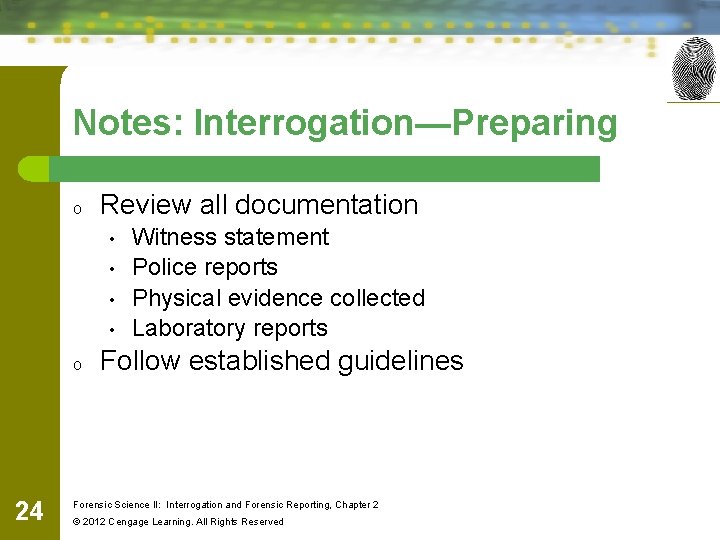 Notes: Interrogation—Preparing

o Review all documentation
• Witness statement
• Police reports
• Physical evidence collected
• Laboratory reports
o Follow established guidelines

24

Forensic Science II: Interrogation and Forensic Reporting, Chapter 2
© 2012 Cengage Learning. All Rights Reserved